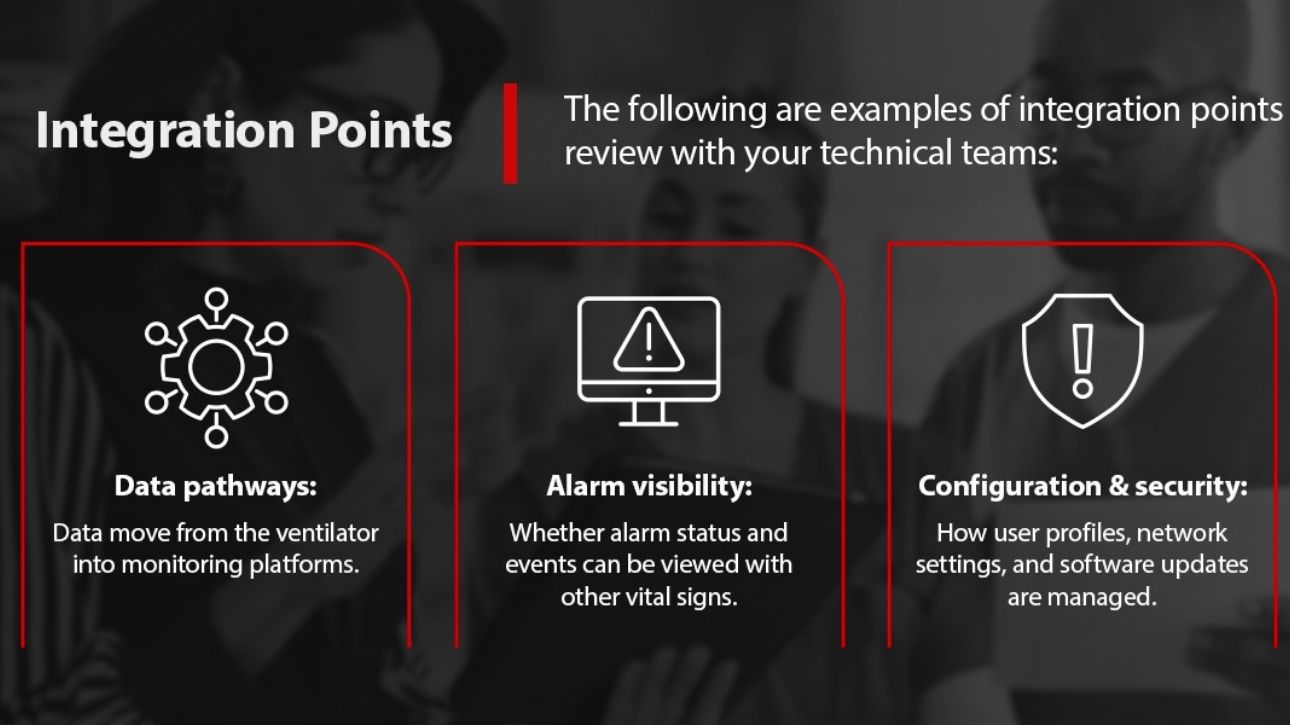 Integration Points

The following are examples of integration points review with your technical teams:

Data pathways:
Data move from the ventilator into monitoring platforms.

Alarm visibility:
Whether alarm status and events can be viewed with other vital signs.

Configuration & security:
How user profiles, network settings, and software updates are managed.